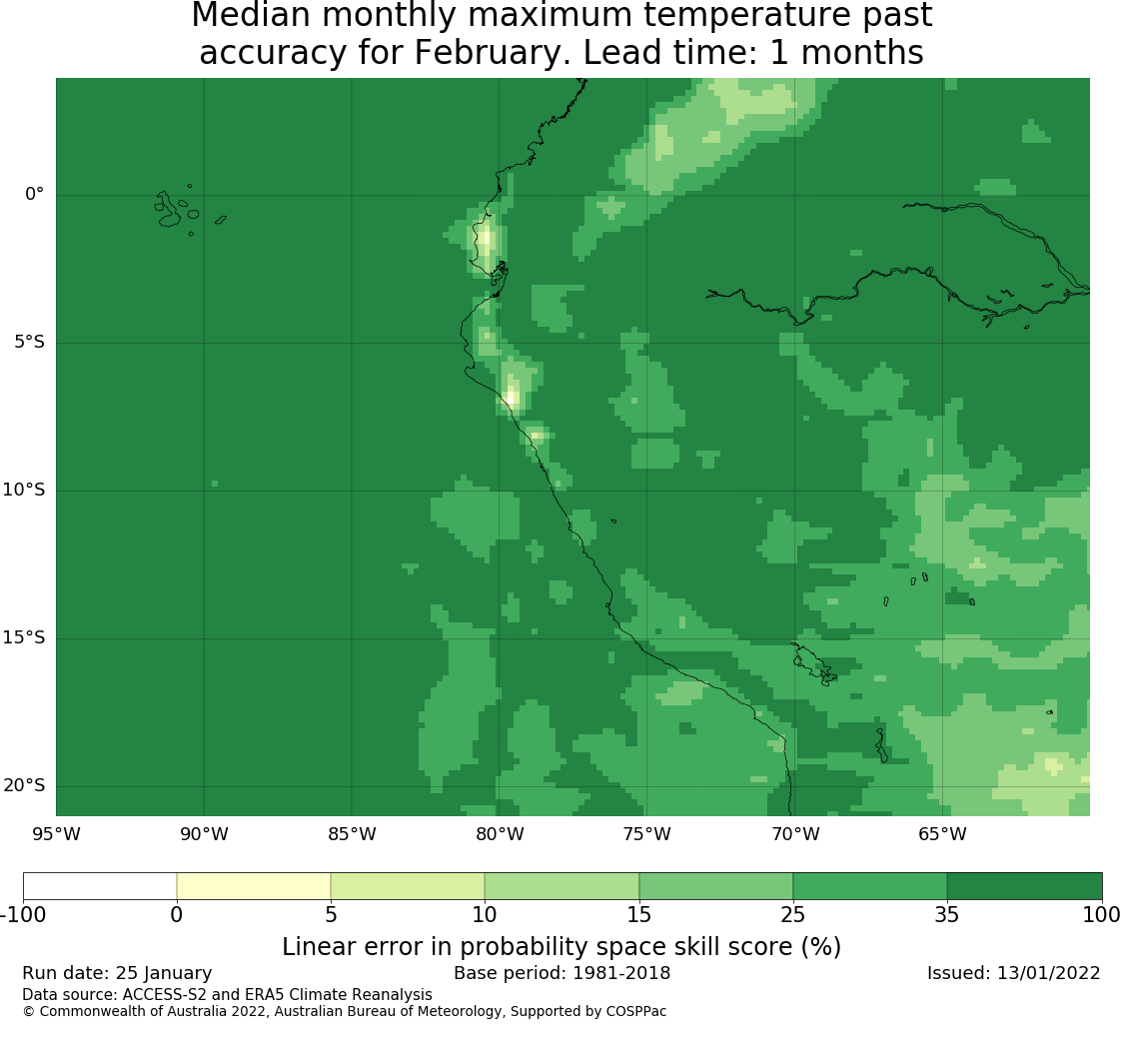 Median monthly maximum temperature past accuracy for February. Lead time: 1 months

0°
5°S
10°S
15°S
20°S
95°W
90°W
85°W
80°W
75°W
70°W
65°W

-100
0
5
10
15
25
35
100
Linear error in probability space skill score (%)

Run date: 25 January
Base period: 1981-2018
Issued: 13/01/2022
Data source: ACCESS-S2 and ERA5 Climate Reanalysis
© Commonwealth of Australia 2022, Australian Bureau of Meteorology, Supported by COSPPac